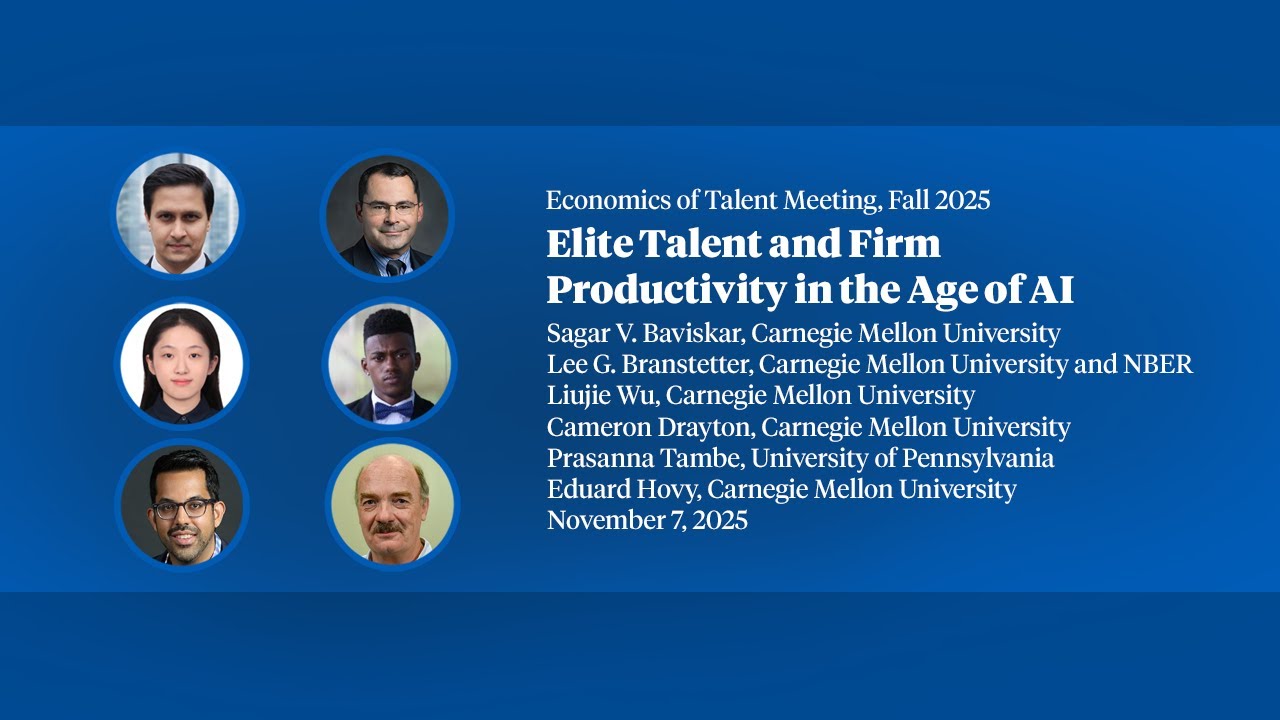 Economics of Talent Meeting, Fall 2025

Elite Talent and Firm Productivity in the Age of AI

Sagar V. Baviskar, Carnegie Mellon University
Lee G. Branstetter, Carnegie Mellon University and NBER
Liujie Wu, Carnegie Mellon University
Cameron Drayton, Carnegie Mellon University
Prasanna Tambe, University of Pennsylvania
Eduard Hovy, Carnegie Mellon University
November 7, 2025